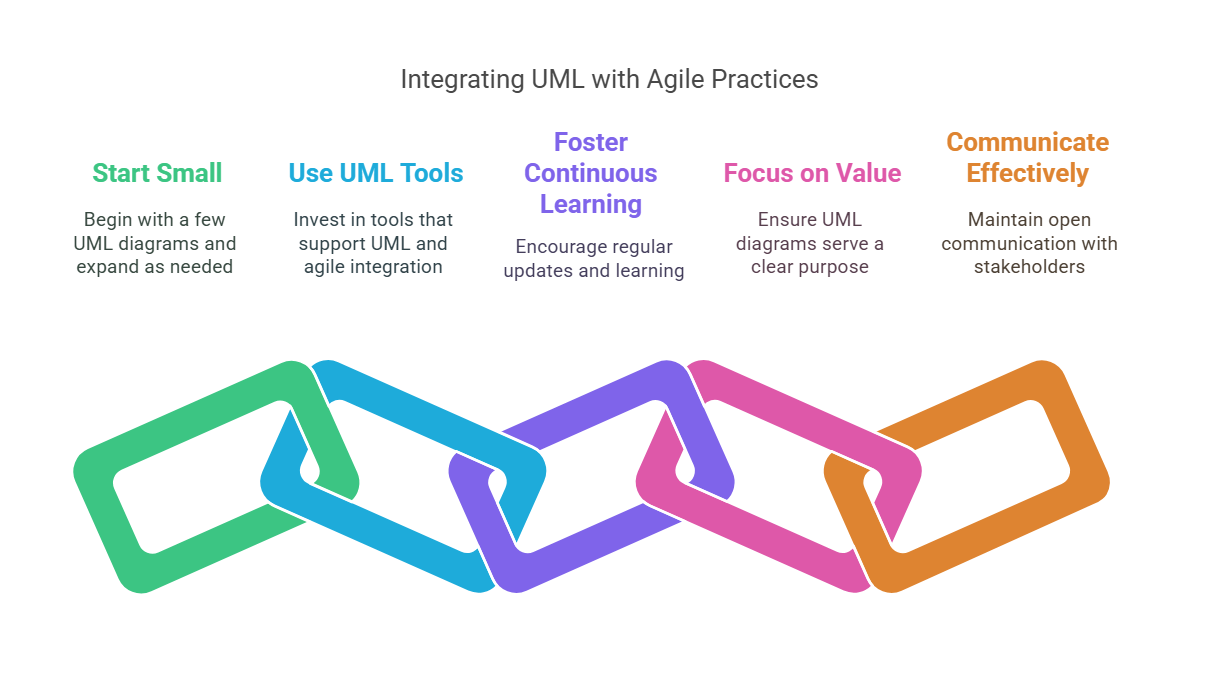 Integrating UML with Agile Practices

Start Small

Begin with a few UML diagrams and expand as needed

Use UML Tools

Invest in tools that support UML and agile integration

Foster Continuous Learning

Encourage regular updates and learning

Focus on Value

Ensure UML diagrams serve a clear purpose

Communicate Effectively

Maintain open communication with stakeholders